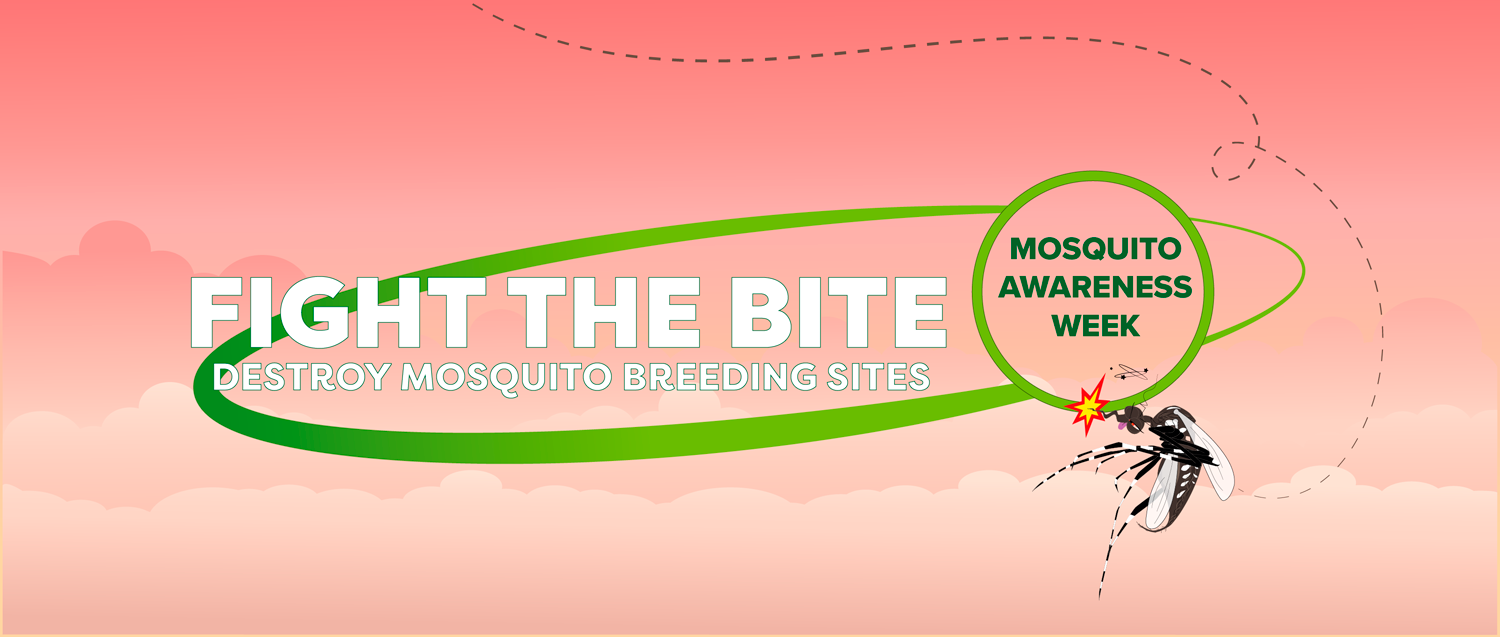 FIGHT THE BITE
DESTROY MOSQUITO BREEDING SITES

MOSQUITO AWARENESS WEEK